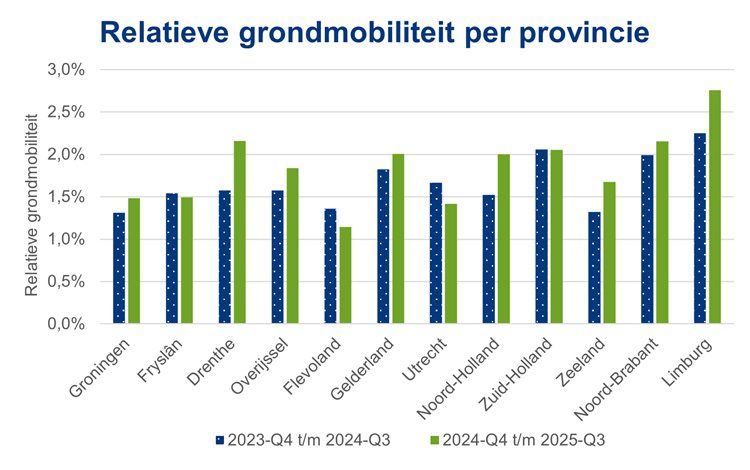 Relatieve grondmobiliteit per provincie

Relatieve grondmobiliteit

3,0%
2,5%
2,0%
1,5%
1,0%
0,5%
0,0%

Groningen
Fryslân
Drenthe
Overijssel
Flevoland
Gelderland
Utrecht
Noord-Holland
Zuid-Holland
Zeeland
Noord-Brabant
Limburg

2023-Q4 t/m 2024-Q3
2024-Q4 t/m 2025-Q3